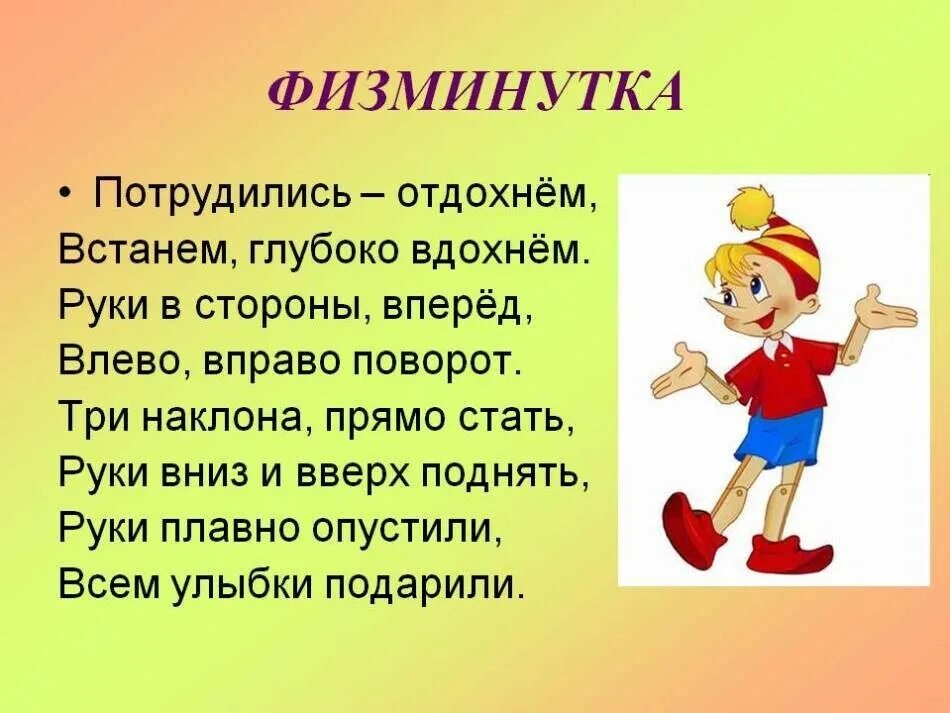 ФИЗМИНУТКА

• Потрудились – отдохнём,
Встанем, глубоко вдохнём.
Руки в стороны, вперёд,
Влево, вправо поворот.
Три наклона, прямо стать,
Руки вниз и вверх поднять,
Руки плавно опустили,
Всем улыбки подарили.